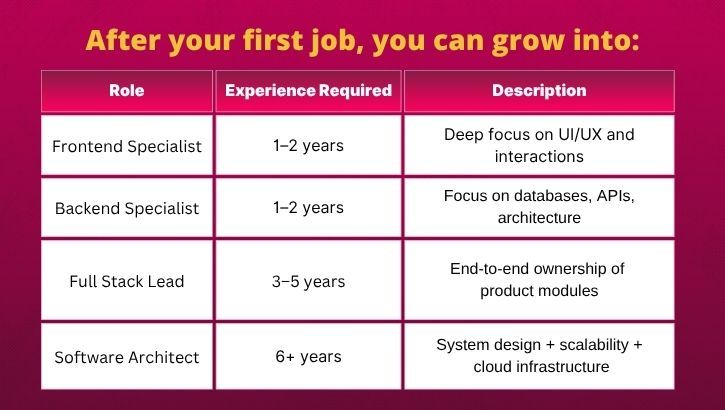 After your first job, you can grow into:

| Role | Experience Required | Description |
|---|---|---|
| Frontend Specialist | 1–2 years | Deep focus on UI/UX and interactions |
| Backend Specialist | 1–2 years | Focus on databases, APIs, architecture |
| Full Stack Lead | 3–5 years | End-to-end ownership of product modules |
| Software Architect | 6+ years | System design + scalability + cloud infrastructure |